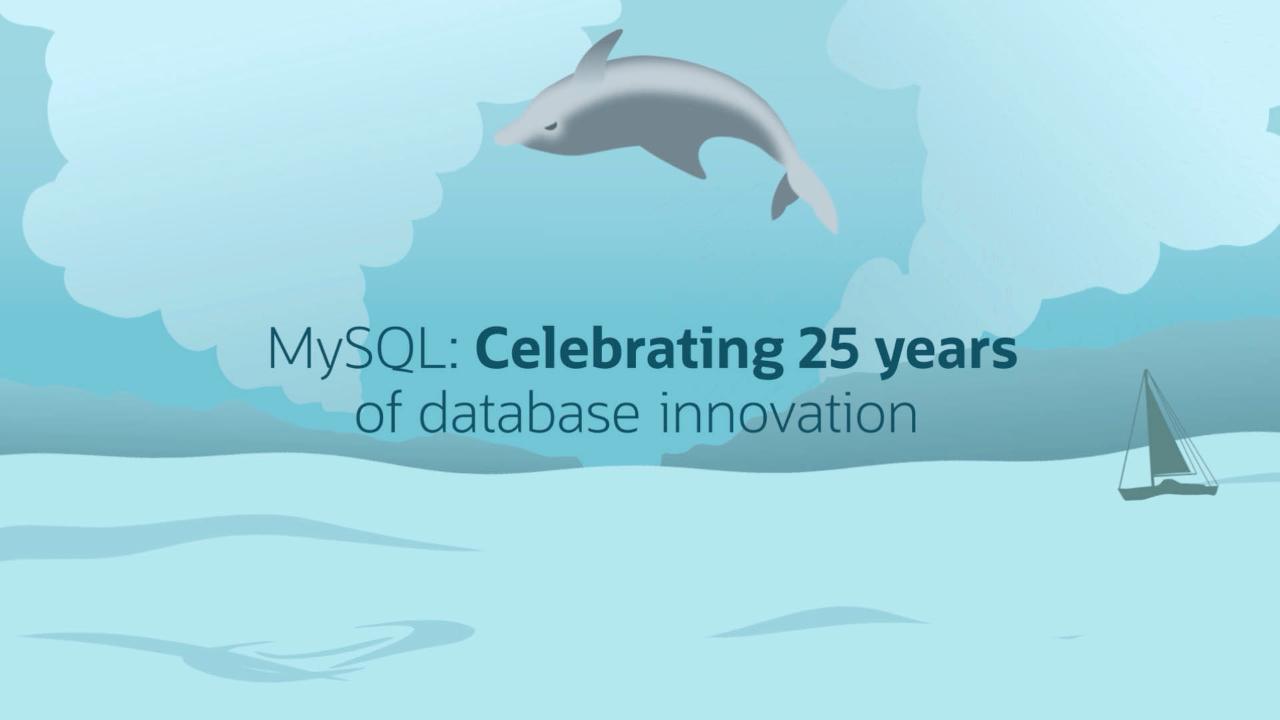 MySQL: Celebrating 25 years of database innovation